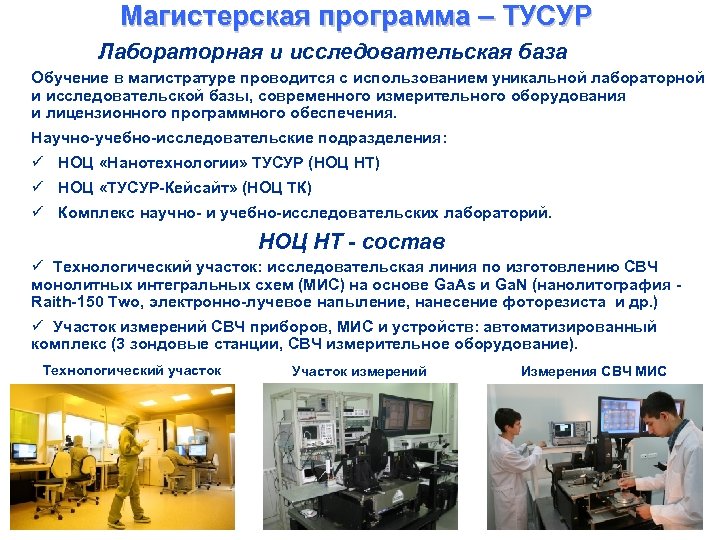 Магистерская программа – ТУСУР

Лабораторная и исследовательская база

Обучение в магистратуре проводится с использованием уникальной лабораторной и исследовательской базы, современного измерительного оборудования и лицензионного программного обеспечения.

Научно-учебно-исследовательские подразделения:

✓ НОЦ «Нанотехнологии» ТУСУР (НОЦ НТ)

✓ НОЦ «ТУСУР-Кейсайт» (НОЦ ТК)

✓ Комплекс научно- и учебно-исследовательских лабораторий.

НОЦ НТ - состав

✓ Технологический участок: исследовательская линия по изготовлению СВЧ монолитных интегральных схем (МИС) на основе GaAs и GaN (нанолитография - Raith-150 Two, электронно-лучевое напыление, нанесение фоторезиста и др.)

✓ Участок измерений СВЧ приборов, МИС и устройств: автоматизированный комплекс (3 зондовые станции, СВЧ измерительное оборудование).

Технологический участок

Участок измерений

Измерения СВЧ МИС